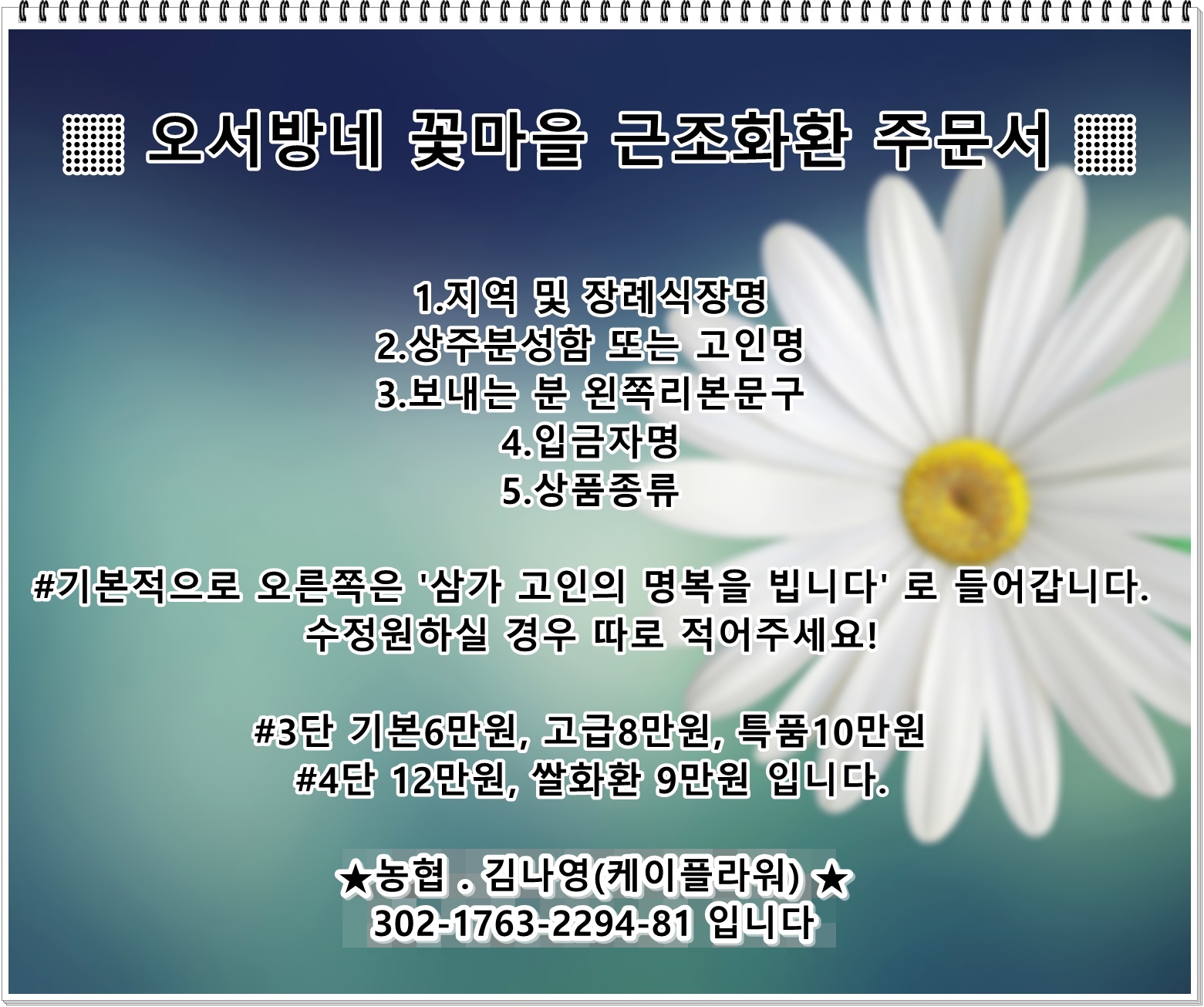 ▦ 오서방네 꽃마을 근조화환 주문서 ▦

1.지역 및 장례식장명
2.상주분성함 또는 고인명
3.보내는 분 왼쪽리본문구
4.입금자명
5.상품종류

#기본적으로 오른쪽은 '삼가 고인의 명복을 빕니다' 로 들어갑니다.
수정원하실 경우 따로 적어주세요!

#3단 기본6만원, 고급8만원, 특품10만원
#4단 12만원, 쌀화환 9만원 입니다.

★농협 . 김나영(케이플라워) ★
302-1763-2294-81 입니다